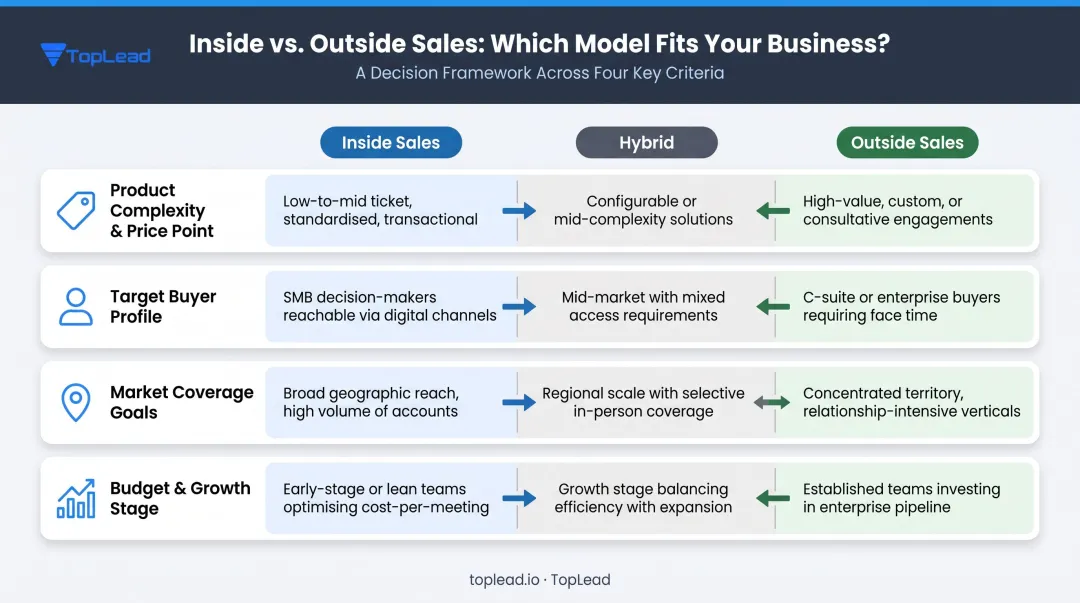 TopLead

Inside vs. Outside Sales: Which Model Fits Your Business?

A Decision Framework Across Four Key Criteria

| | Inside Sales | Hybrid | Outside Sales |
|---|---|---|---|
| Product Complexity & Price Point | Low-to-mid ticket, standardised, transactional | Configurable or mid-complexity solutions | High-value, custom, or consultative engagements |
| Target Buyer Profile | SMB decision-makers reachable via digital channels | Mid-market with mixed access requirements | C-suite or enterprise buyers requiring face time |
| Market Coverage Goals | Broad geographic reach, high volume of accounts | Regional scale with selective in-person coverage | Concentrated territory, relationship-intensive verticals |
| Budget & Growth Stage | Early-stage or lean teams optimising cost-per-meeting | Growth stage balancing efficiency with expansion | Established teams investing in enterprise pipeline |

toplead.io · TopLead